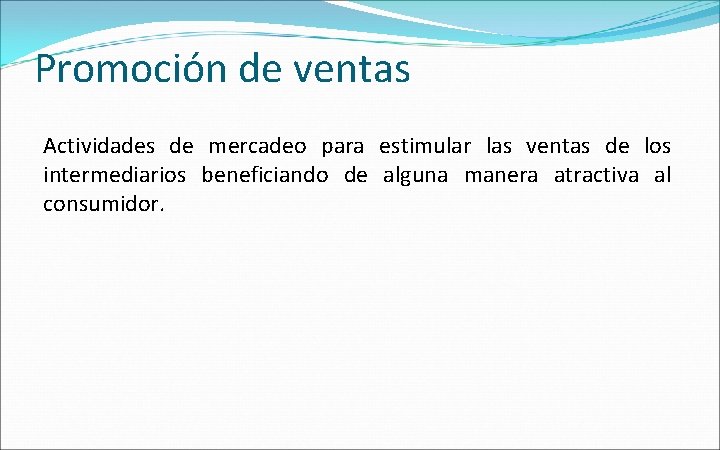 Promoción de ventas

Actividades de mercadeo para estimular las ventas de los intermediarios beneficiando de alguna manera atractiva al consumidor.